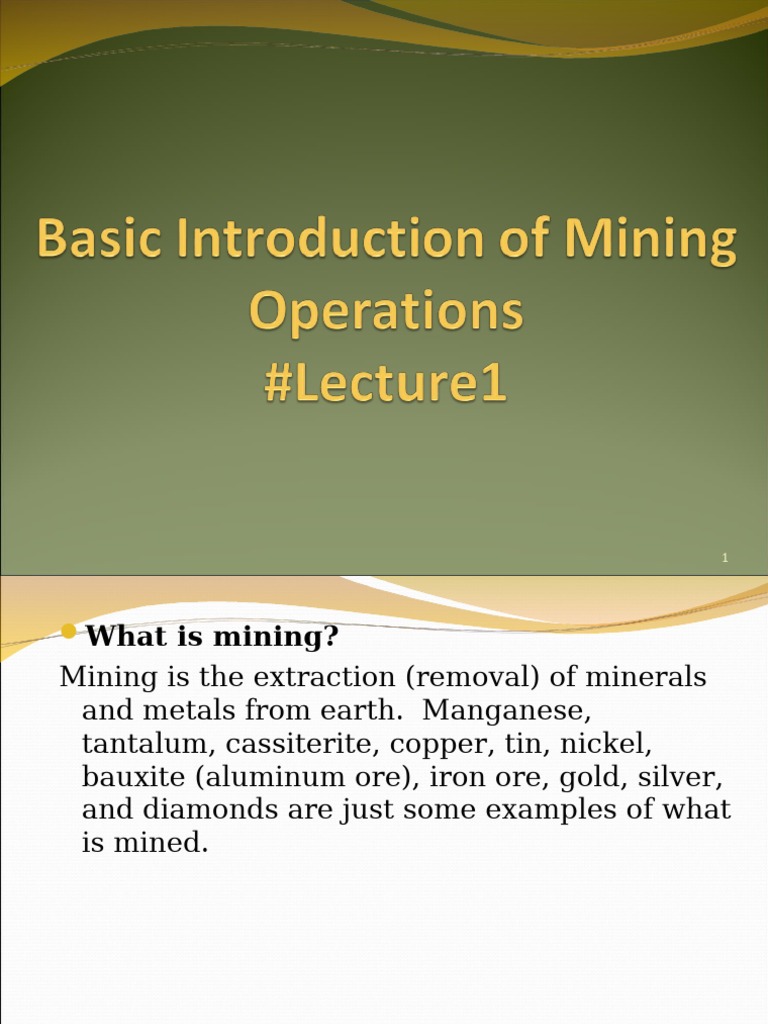 Basic Introduction of Mining Operations
#Lecture1

1

What is mining?

Mining is the extraction (removal) of minerals and metals from earth.  Manganese, tantalum, cassiterite, copper, tin, nickel, bauxite (aluminum ore), iron ore, gold, silver, and diamonds are just some examples of what is mined.